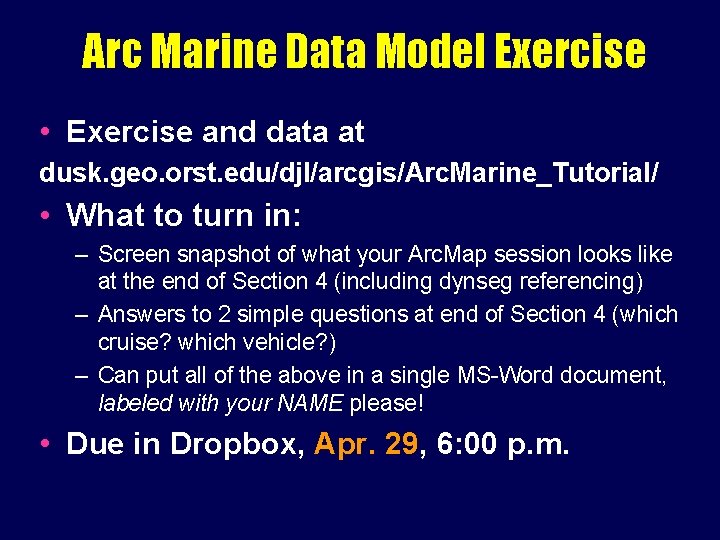 Arc Marine Data Model Exercise

• Exercise and data at
dusk.geo.orst.edu/djl/arcgis/ArcMarine_Tutorial/

• What to turn in:
– Screen snapshot of what your ArcMap session looks like at the end of Section 4 (including dynseg referencing)
– Answers to 2 simple questions at end of Section 4 (which cruise? which vehicle?)
– Can put all of the above in a single MS-Word document, labeled with your NAME please!

• Due in Dropbox, Apr. 29, 6:00 p.m.